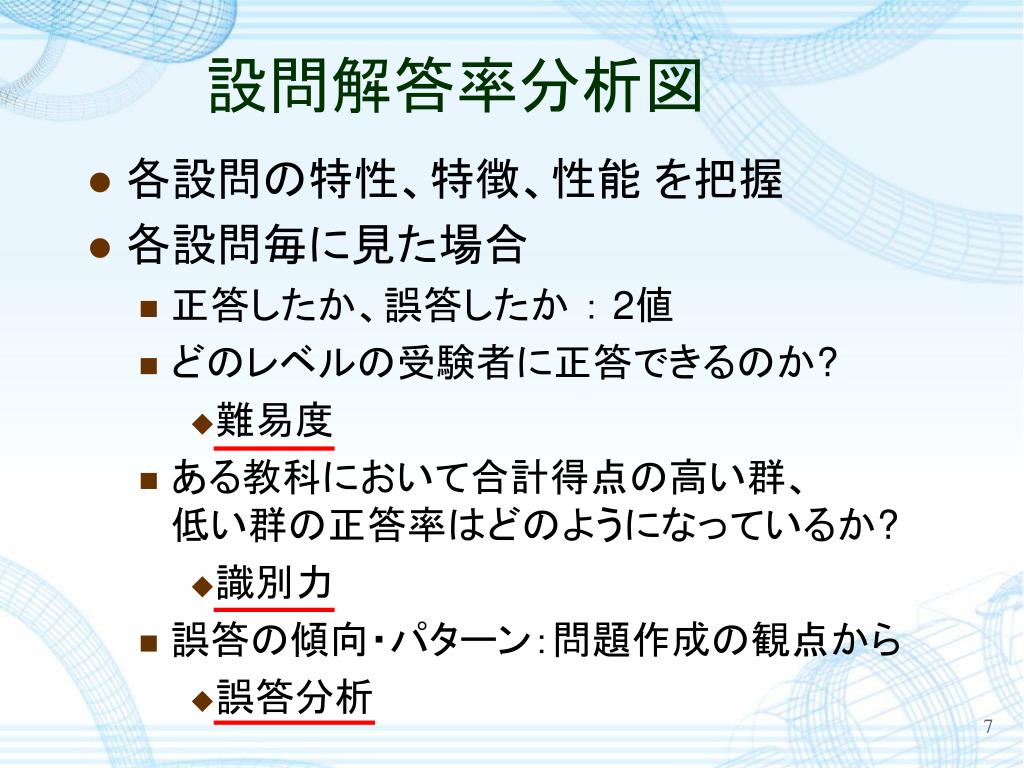 設問解答率分析図

● 各設問の特性、特徴、性能 を把握
● 各設問毎に見た場合
  ■ 正答したか、誤答したか ： 2値
  ■ どのレベルの受験者に正答できるのか?
    ◆難易度
  ■ ある教科において合計得点の高い群、低い群の正答率はどのようになっているか?
    ◆識別力
  ■ 誤答の傾向・パターン：問題作成の観点から
    ◆誤答分析

7